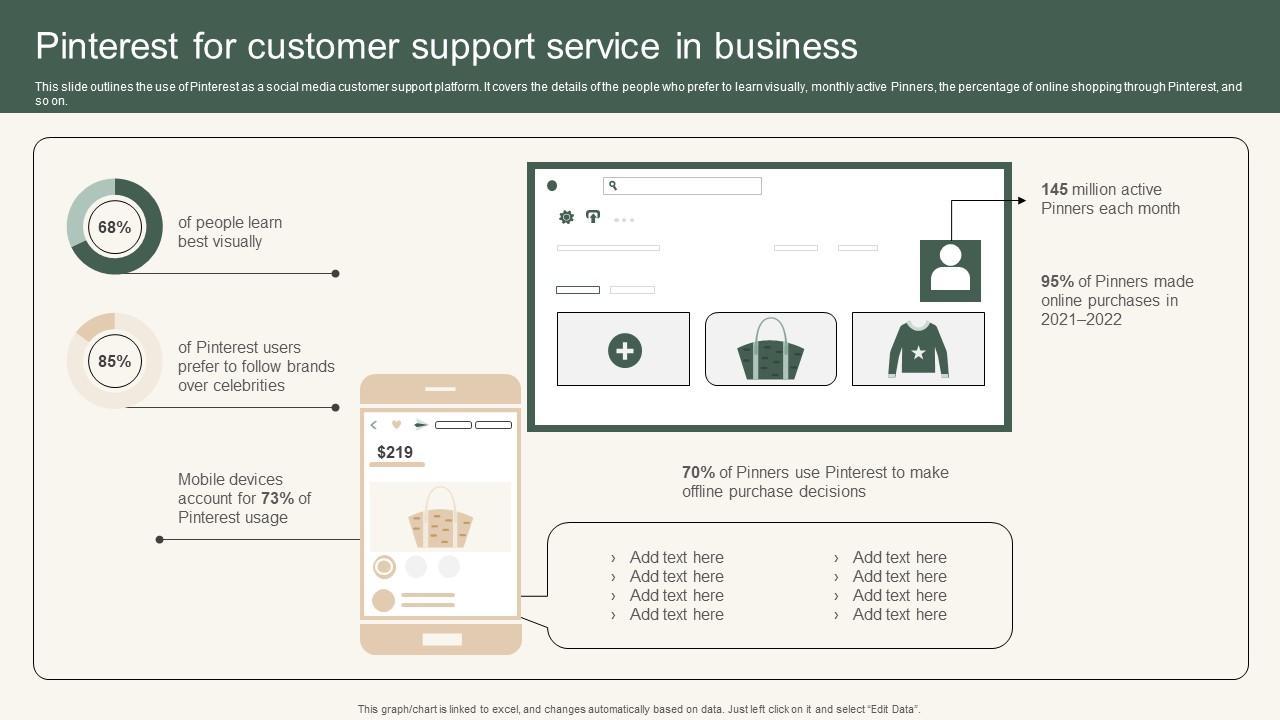 Pinterest for customer support service in business

This slide outlines the use of Pinterest as a social media customer support platform. It covers the details of the people who prefer to learn visually, monthly active Pinners, the percentage of online shopping through Pinterest, and so on.

68%

of people learn best visually

85%

of Pinterest users prefer to follow brands over celebrities

Mobile devices account for 73% of Pinterest usage

$219

145 million active Pinners each month

95% of Pinners made online purchases in 2021–2022

70% of Pinners use Pinterest to make offline purchase decisions

› Add text here
› Add text here
› Add text here
› Add text here

› Add text here
› Add text here
› Add text here
› Add text here

This graph/chart is linked to excel, and changes automatically based on data. Just left click on it and select "Edit Data".